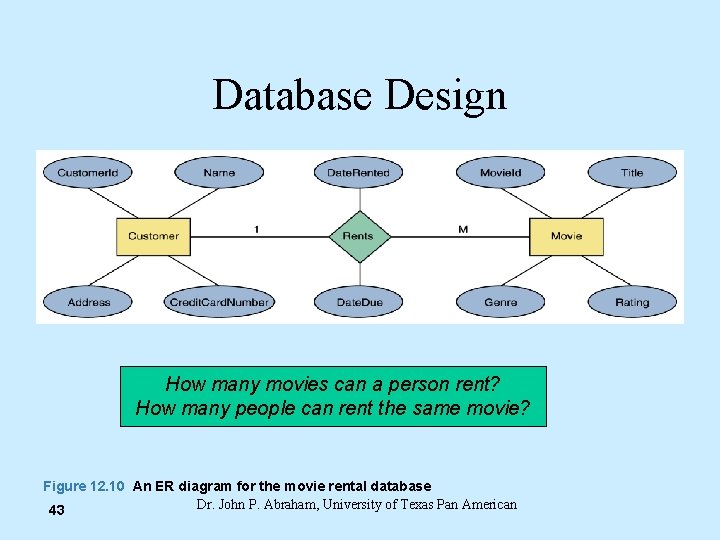 Database Design

CustomerId
Name
DateRented
MovieId
Title
Customer
1
Rents
M
Movie
Address
CreditCardNumber
DateDue
Genre
Rating

How many movies can a person rent?
How many people can rent the same movie?

Figure 12.10 An ER diagram for the movie rental database

43

Dr. John P. Abraham, University of Texas Pan American